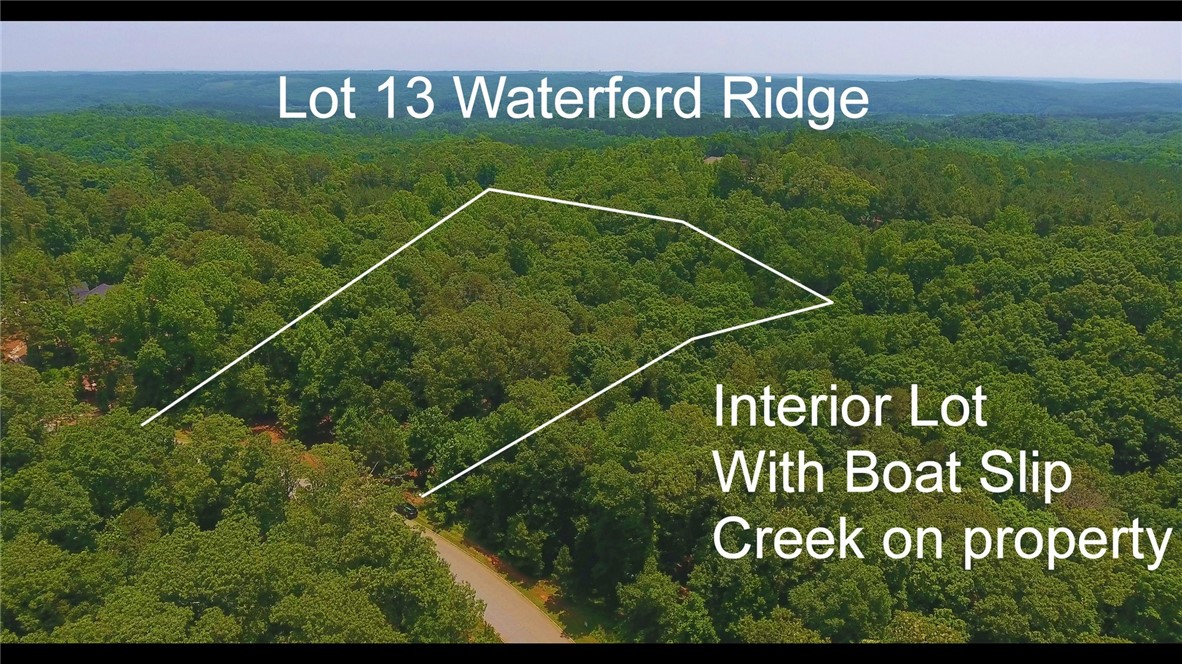 Lot 13 Waterford Ridge

Interior Lot
With Boat Slip
Creek on property